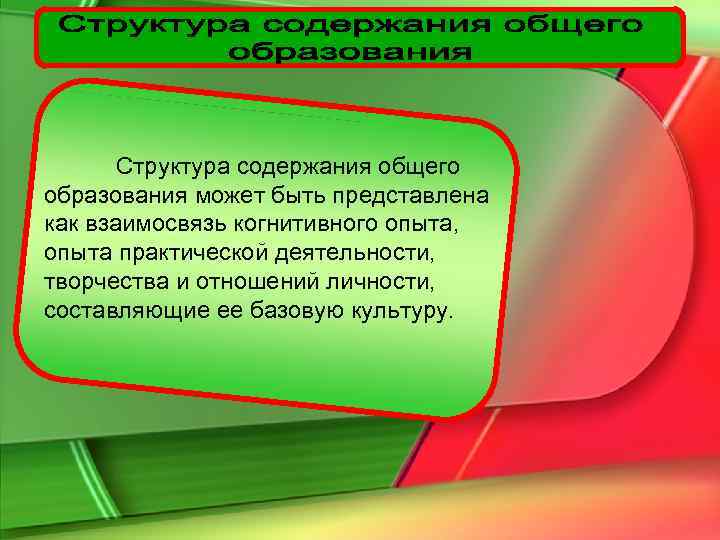 Структура содержания общего образования

Структура содержания общего образования может быть представлена как взаимосвязь когнитивного опыта, опыта практической деятельности, творчества и отношений личности, составляющие ее базовую культуру.